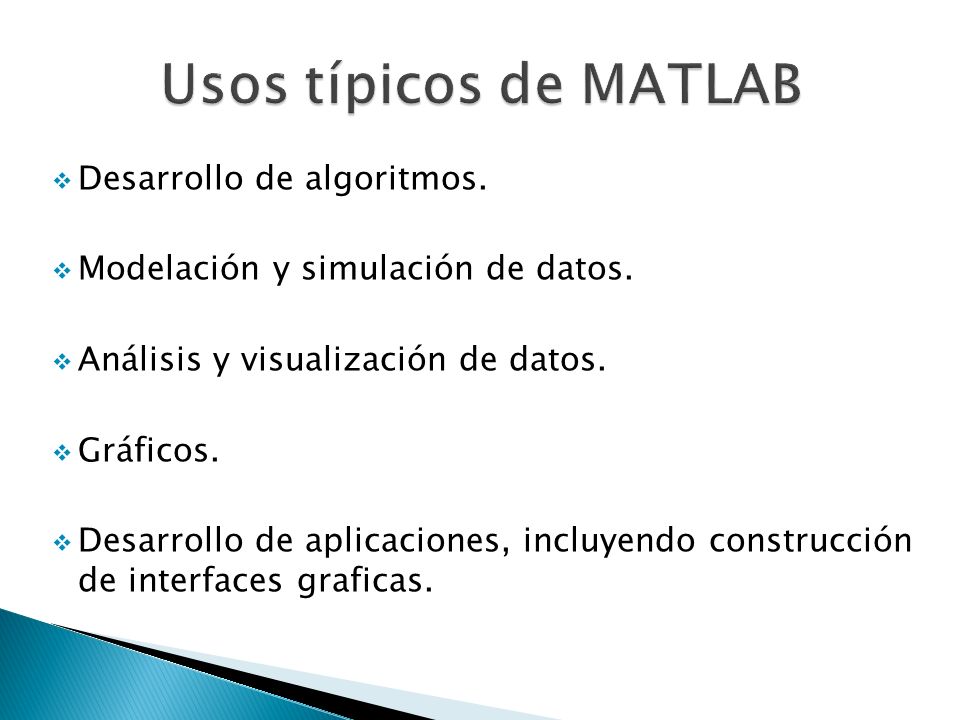 Usos típicos de MATLAB

❖ Desarrollo de algoritmos.

❖ Modelación y simulación de datos.

❖ Análisis y visualización de datos.

❖ Gráficos.

❖ Desarrollo de aplicaciones, incluyendo construcción de interfaces graficas.